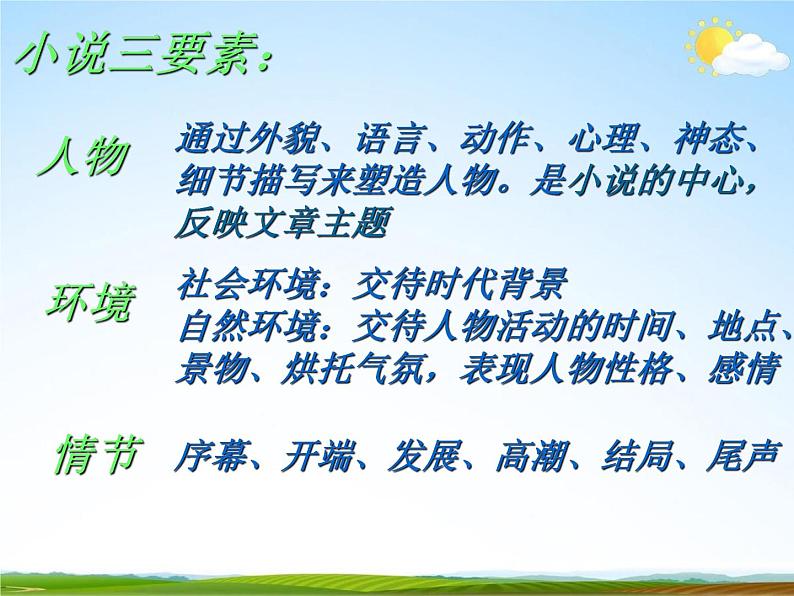 小说三要素：

人物 通过外貌、语言、动作、心理、神态、细节描写来塑造人物。是小说的中心，反映文章主题

环境 社会环境：交待时代背景
自然环境：交待人物活动的时间、地点、景物、烘托气氛，表现人物性格、感情

情节 序幕、开端、发展、高潮、结局、尾声